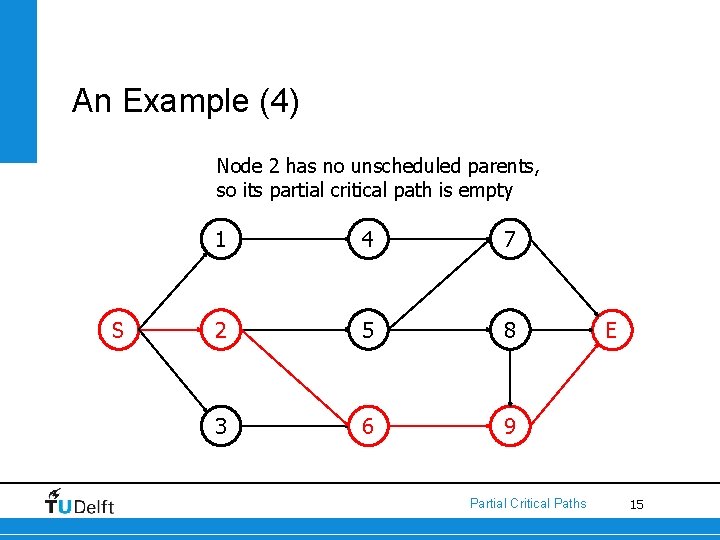 An Example (4)

Node 2 has no unscheduled parents, so its partial critical path is empty

1
4
7
S
2
5
8
E
3
6
9

TUDelft

Partial Critical Paths

15